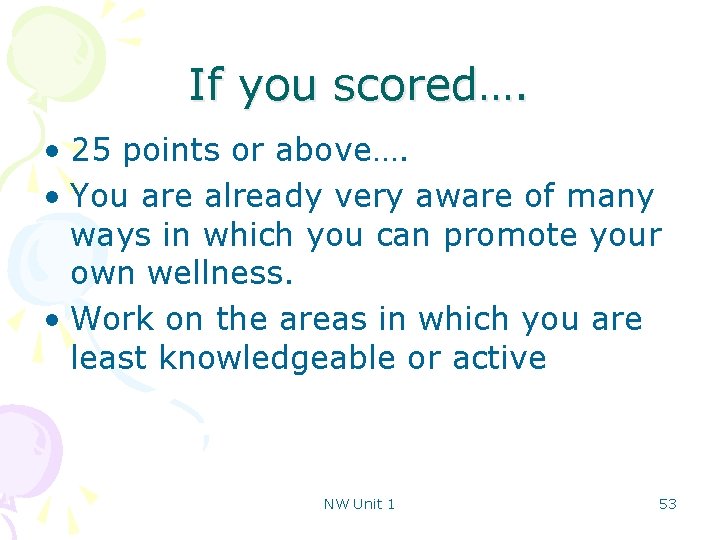 If you scored….

• 25 points or above….
• You are already very aware of many ways in which you can promote your own wellness.
• Work on the areas in which you are least knowledgeable or active

NW Unit 1

53